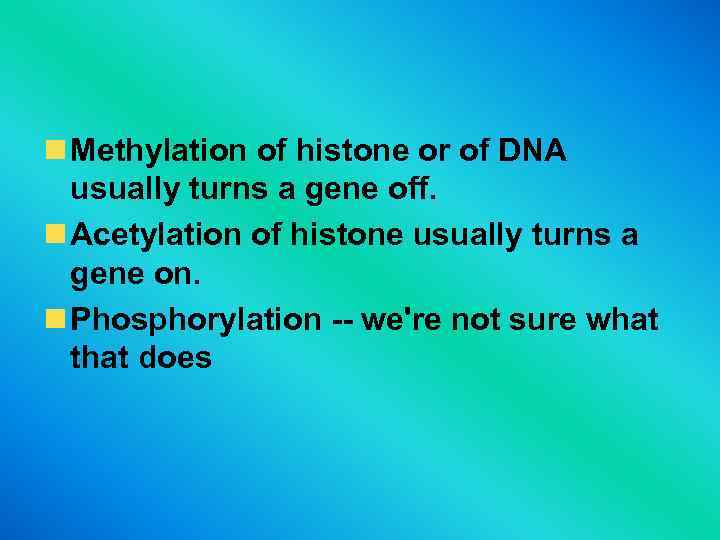 Methylation of histone or of DNA usually turns a gene off.

Acetylation of histone usually turns a gene on.

Phosphorylation -- we're not sure what that does